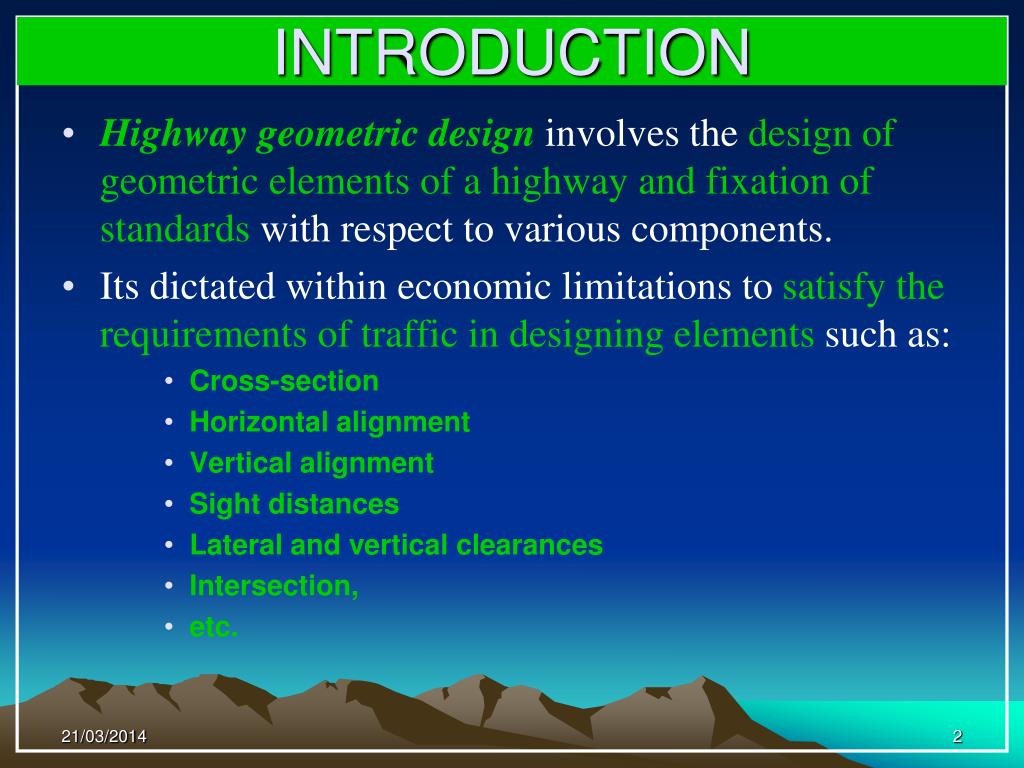 INTRODUCTION

• Highway geometric design involves the design of geometric elements of a highway and fixation of standards with respect to various components.

• Its dictated within economic limitations to satisfy the requirements of traffic in designing elements such as:

• Cross-section
• Horizontal alignment
• Vertical alignment
• Sight distances
• Lateral and vertical clearances
• Intersection,
• etc.

21/03/2014

2